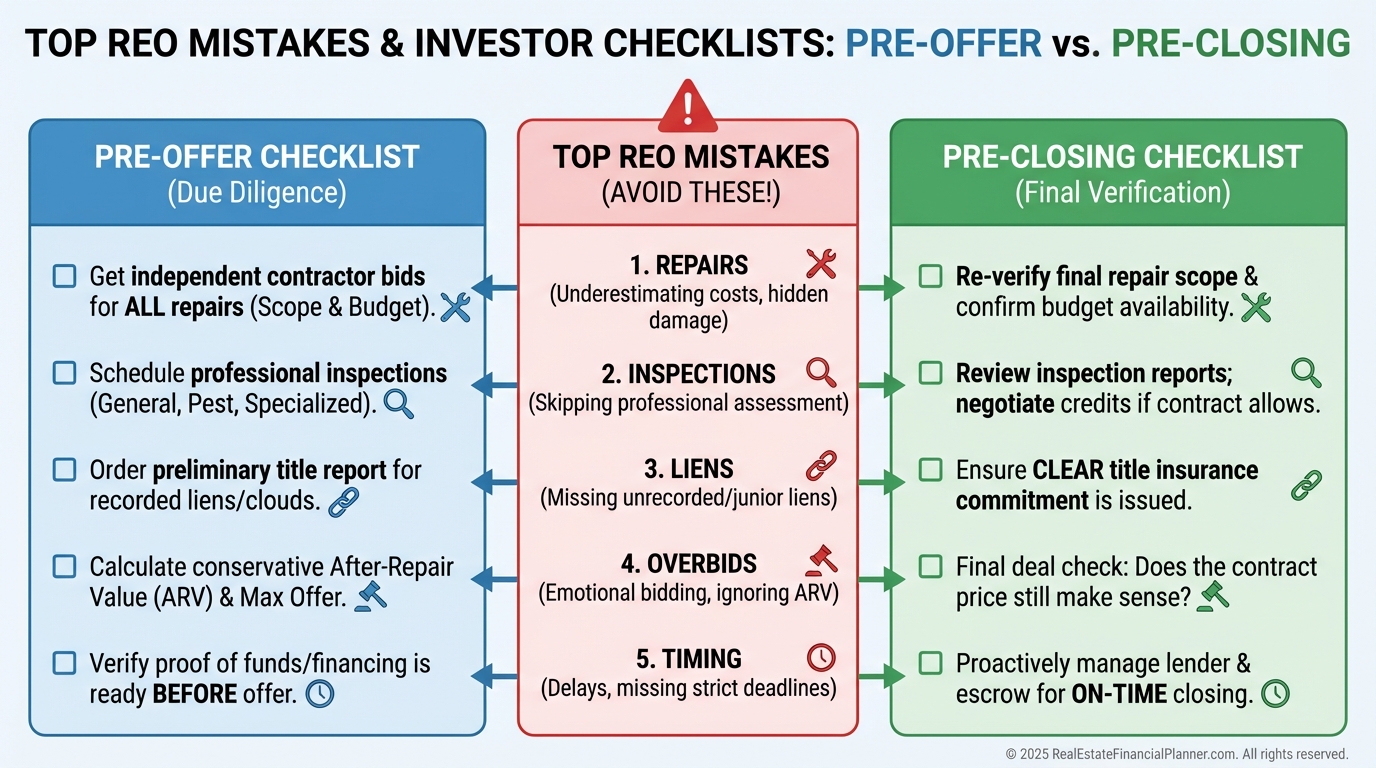 TOP REO MISTAKES & INVESTOR CHECKLISTS: PRE-OFFER vs. PRE-CLOSING

PRE-OFFER CHECKLIST
(Due Diligence)

Get independent contractor bids for ALL repairs (Scope & Budget).

Schedule professional inspections (General, Pest, Specialized).

Order preliminary title report for recorded liens/clouds.

Calculate conservative After-Repair Value (ARV) & Max Offer.

Verify proof of funds/financing is ready BEFORE offer.

TOP REO MISTAKES
(AVOID THESE!)

1. REPAIRS
(Underestimating costs, hidden damage)

2. INSPECTIONS
(Skipping professional assessment)

3. LIENS
(Missing unrecorded/junior liens)

4. OVERBIDS
(Emotional bidding, ignoring ARV)

5. TIMING
(Delays, missing strict deadlines)

PRE-CLOSING CHECKLIST
(Final Verification)

Re-verify final repair scope & confirm budget availability.

Review inspection reports; negotiate credits if contract allows.

Ensure CLEAR title insurance commitment is issued.

Final deal check: Does the contract price still make sense?

Proactively manage lender & escrow for ON-TIME closing.

© 2025 RealEstateFinancialPlanner.com. All rights reserved.